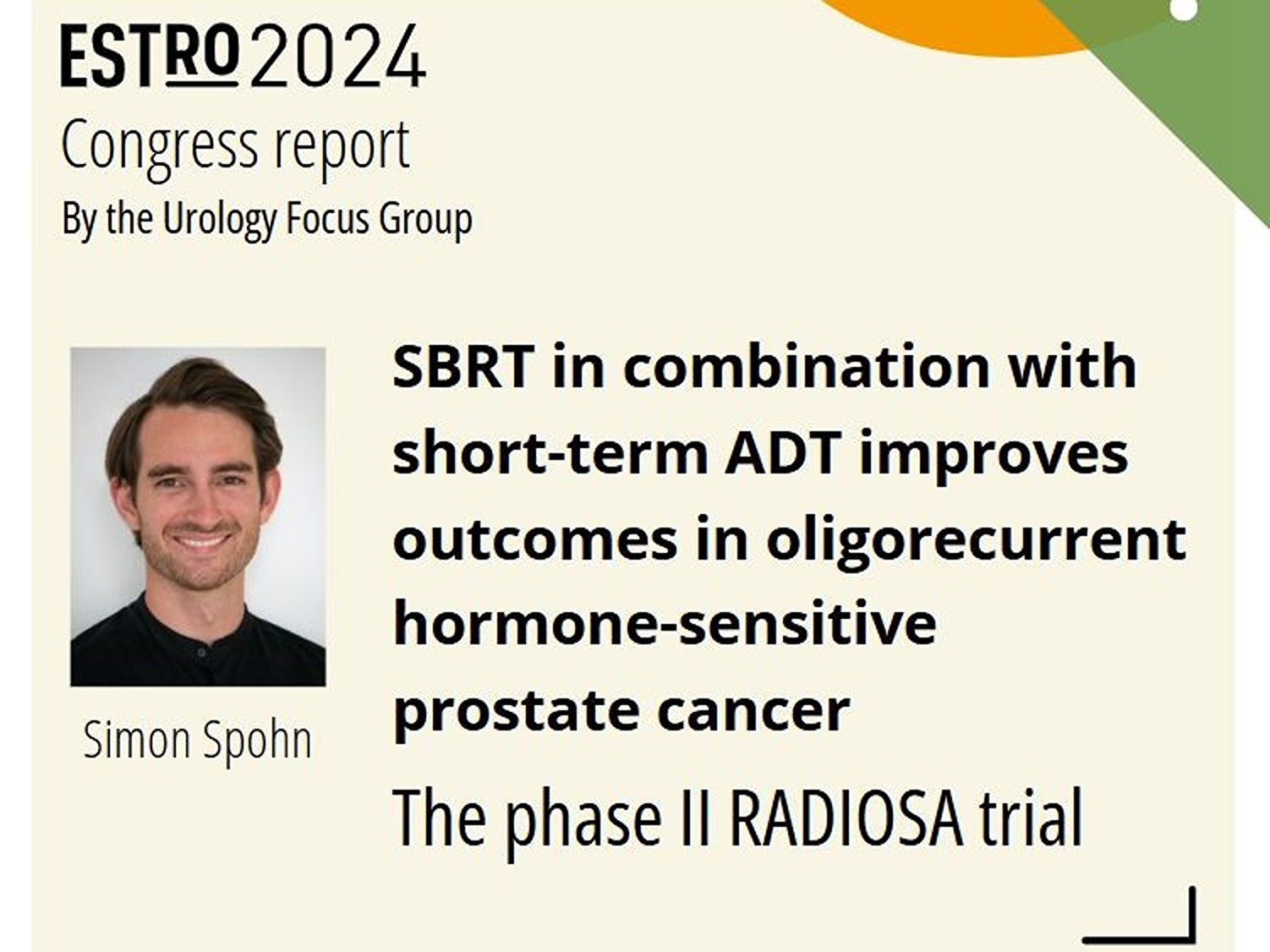 ESTRO 2024
Congress report
By the Urology Focus Group

Simon Spohn

SBRT in combination with short-term ADT improves outcomes in oligorecurrent hormone-sensitive prostate cancer

The phase II RADIOSA trial